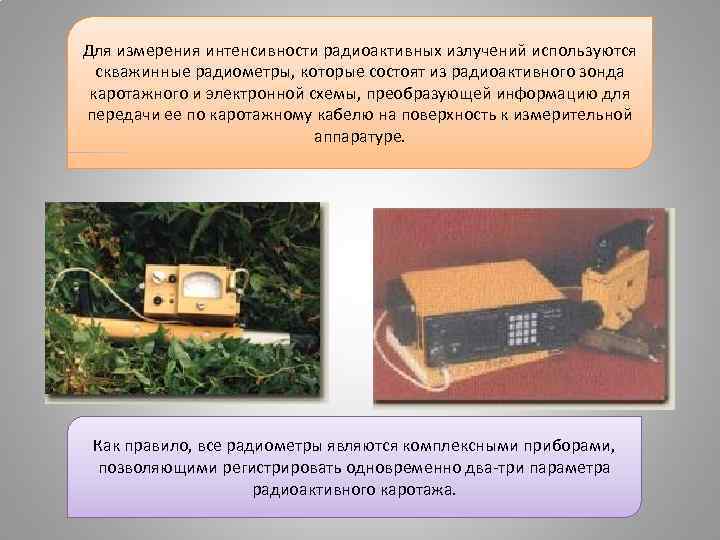 Для измерения интенсивности радиоактивных излучений используются скважинные радиометры, которые состоят из радиоактивного зонда каротажного и электронной схемы, преобразующей информацию для передачи ее по каротажному кабелю на поверхность к измерительной аппаратуре.

Как правило, все радиометры являются комплексными приборами, позволяющими регистрировать одновременно два-три параметра радиоактивного каротажа.